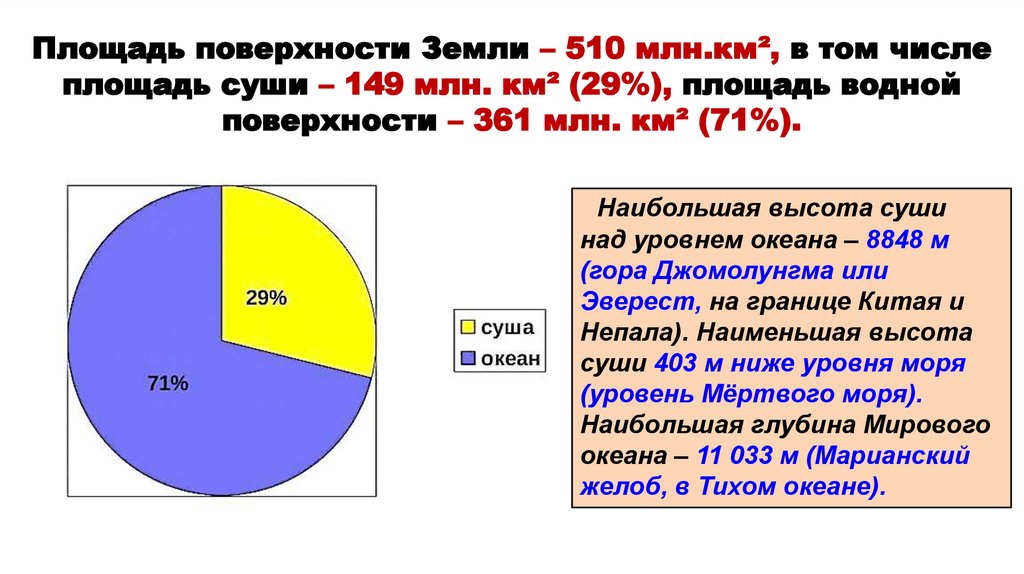 Площадь поверхности Земли – 510 млн.км², в том числе площадь суши – 149 млн. км² (29%), площадь водной поверхности – 361 млн. км² (71%).

29%

71%

суша

океан

Наибольшая высота суши над уровнем океана – 8848 м (гора Джомолунгма или Эверест, на границе Китая и Непала). Наименьшая высота суши 403 м ниже уровня моря (уровень Мёртвого моря). Наибольшая глубина Мирового океана – 11 033 м (Марианский желоб, в Тихом океане).